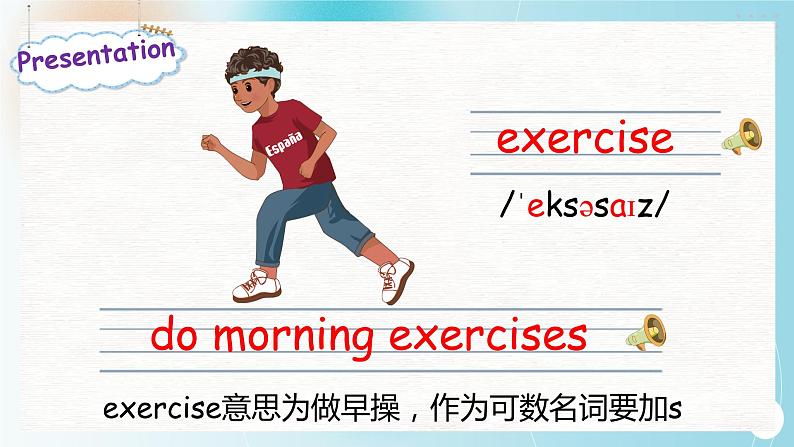 Presentation

España

exercise

/ˈeksəsaɪz/

do morning exercises

exercise意思为做早操，作为可数名词要加s